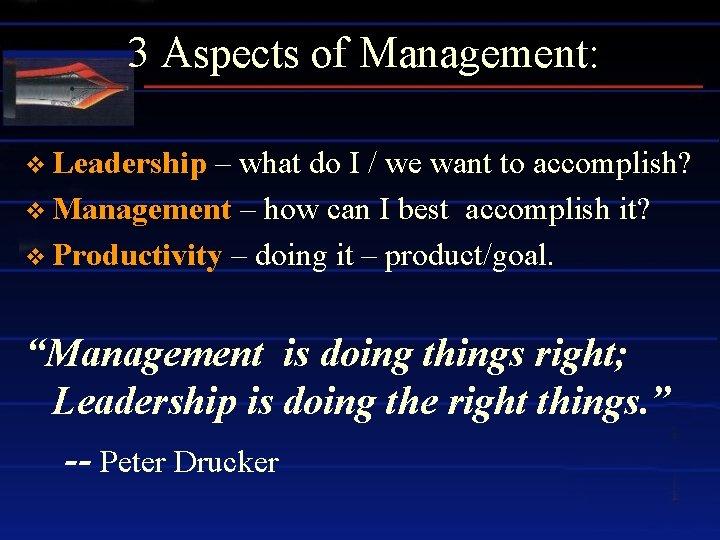 3 Aspects of Management:

❖ Leadership – what do I / we want to accomplish?
❖ Management – how can I best accomplish it?
❖ Productivity – doing it – product/goal.

“Management is doing things right; Leadership is doing the right things.”

-- Peter Drucker